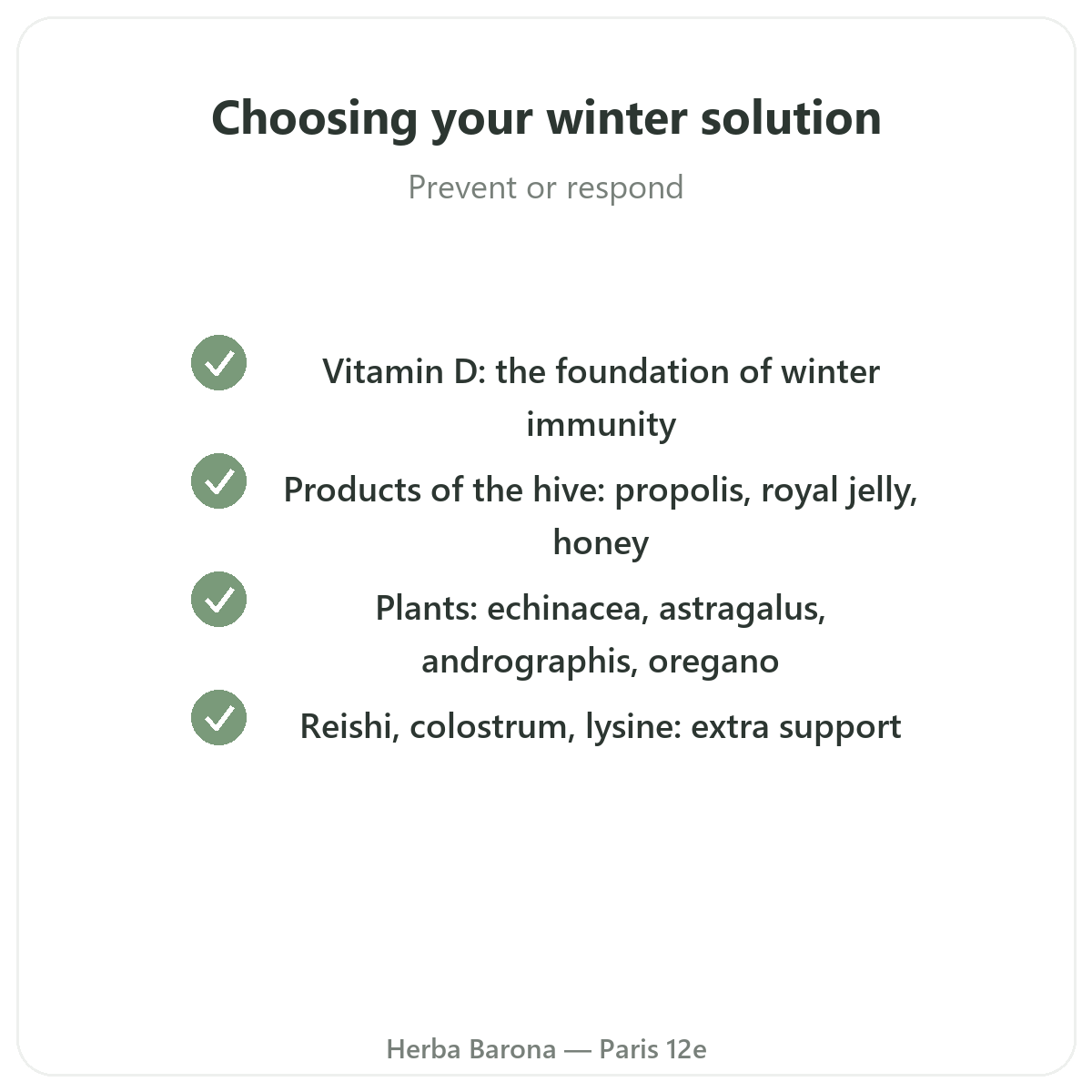 Choosing your winter solution

Prevent or respond

Vitamin D: the foundation of winter immunity

Products of the hive: propolis, royal jelly, honey

Plants: echinacea, astragalus, andrographis, oregano

Reishi, colostrum, lysine: extra support

Herba Barona — Paris 12e